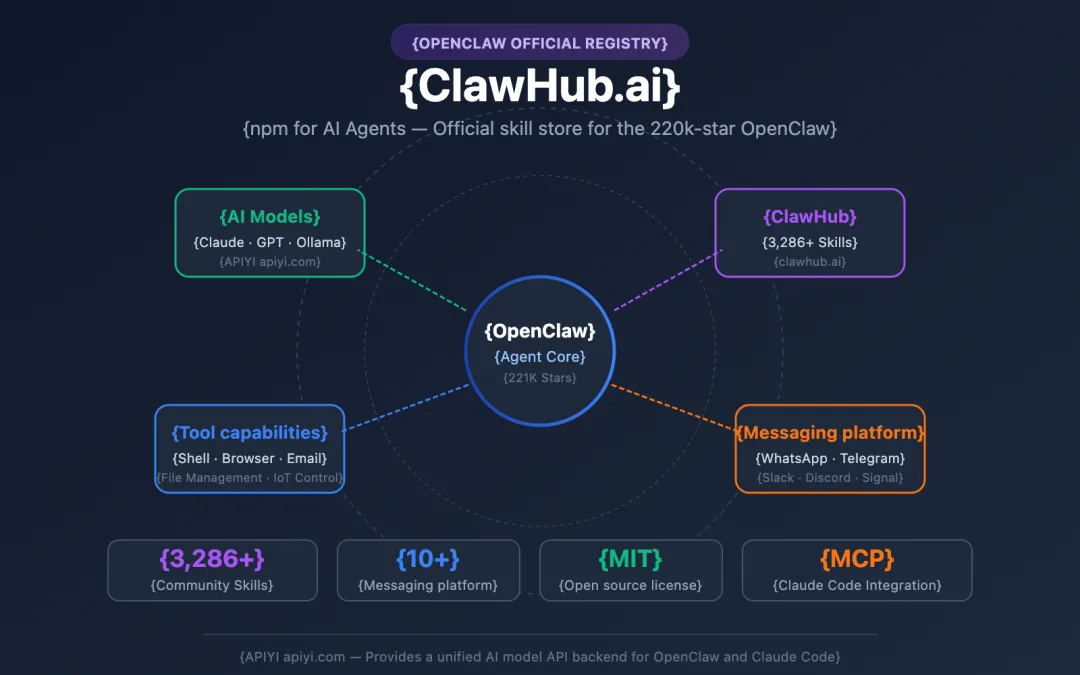 {OPENCLAW OFFICIAL REGISTRY}

{ClawHub.ai}

{npm for AI Agents — Official skill store for the 220k-star OpenClaw}

{AI Models}
{Claude · GPT · Ollama}
{APIYI apiyi.com}

{ClawHub}
{3,286+ Skills}
{clawhub.ai}

{OpenClaw}
{Agent Core}
{221K Stars}

{Tool capabilities}
{Shell · Browser · Email}
{File Management · IoT Control}

{Messaging platform}
{WhatsApp · Telegram}
{Slack · Discord · Signal}

{3,286+}
{Community Skills}

{10+}
{Messaging platform}

{MIT}
{Open source license}

{MCP}
{Claude Code Integration}

{APIYI apiyi.com — Provides a unified AI model API backend for OpenClaw and Claude Code}